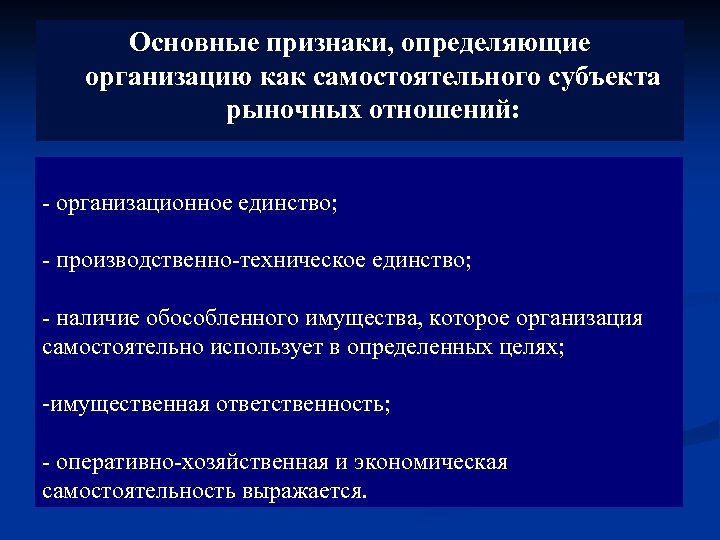 Основные признаки, определяющие организацию как самостоятельного субъекта рыночных отношений:

- организационное единство;

- производственно-техническое единство;

- наличие обособленного имущества, которое организация самостоятельно использует в определенных целях;

-имущественная ответственность;

- оперативно-хозяйственная и экономическая самостоятельность выражается.